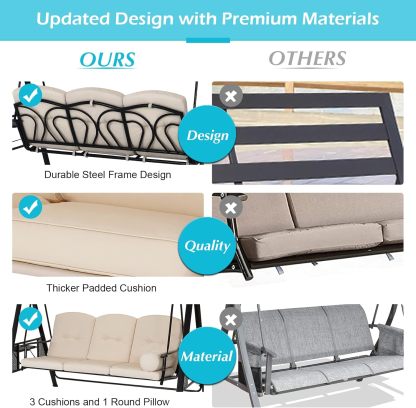 Updated Design with Premium Materials

OURS

OTHERS

Design

Durable Steel Frame Design

Quality

Thicker Padded Cushion

Material

3 Cushions and 1 Round Pillow